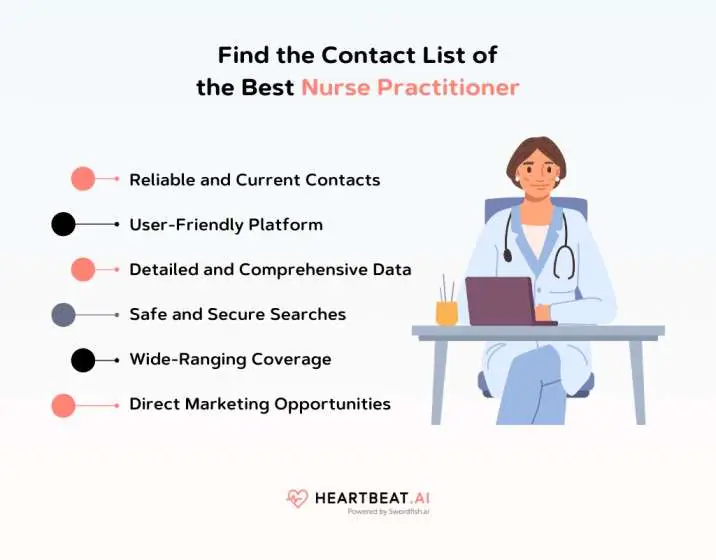 Find the Contact List of the Best Nurse Practitioner

Reliable and Current Contacts

User-Friendly Platform

Detailed and Comprehensive Data

Safe and Secure Searches

Wide-Ranging Coverage

Direct Marketing Opportunities

HEARTBEAT.AI
Powered by Swordfish.ai